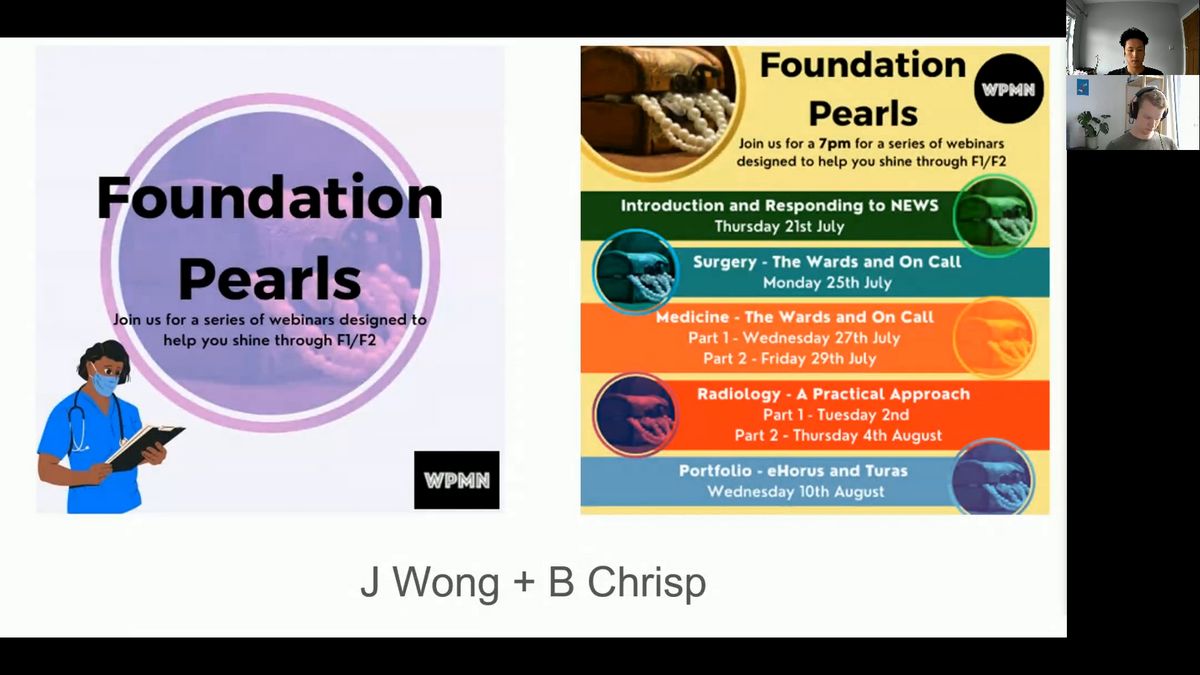 Foundation Pearls

Join us for a series of webinars designed to help you shine through F1/F2

WPMN

Foundation Pearls

WPMN

Join us for a 7pm for a series of webinars designed to help you shine through F1/F2

Introduction and Responding to NEWS
Thursday 21st July

Surgery - The Wards and On Call
Monday 25th July

Medicine - The Wards and On Call
Part 1 - Wednesday 27th July
Part 2 - Friday 29th July

Radiology - A Practical Approach
Part 1 - Tuesday 2nd
Part 2 - Thursday 4th August

Portfolio - eHorus and Turas
Wednesday 10th August

J Wong + B Chrisp